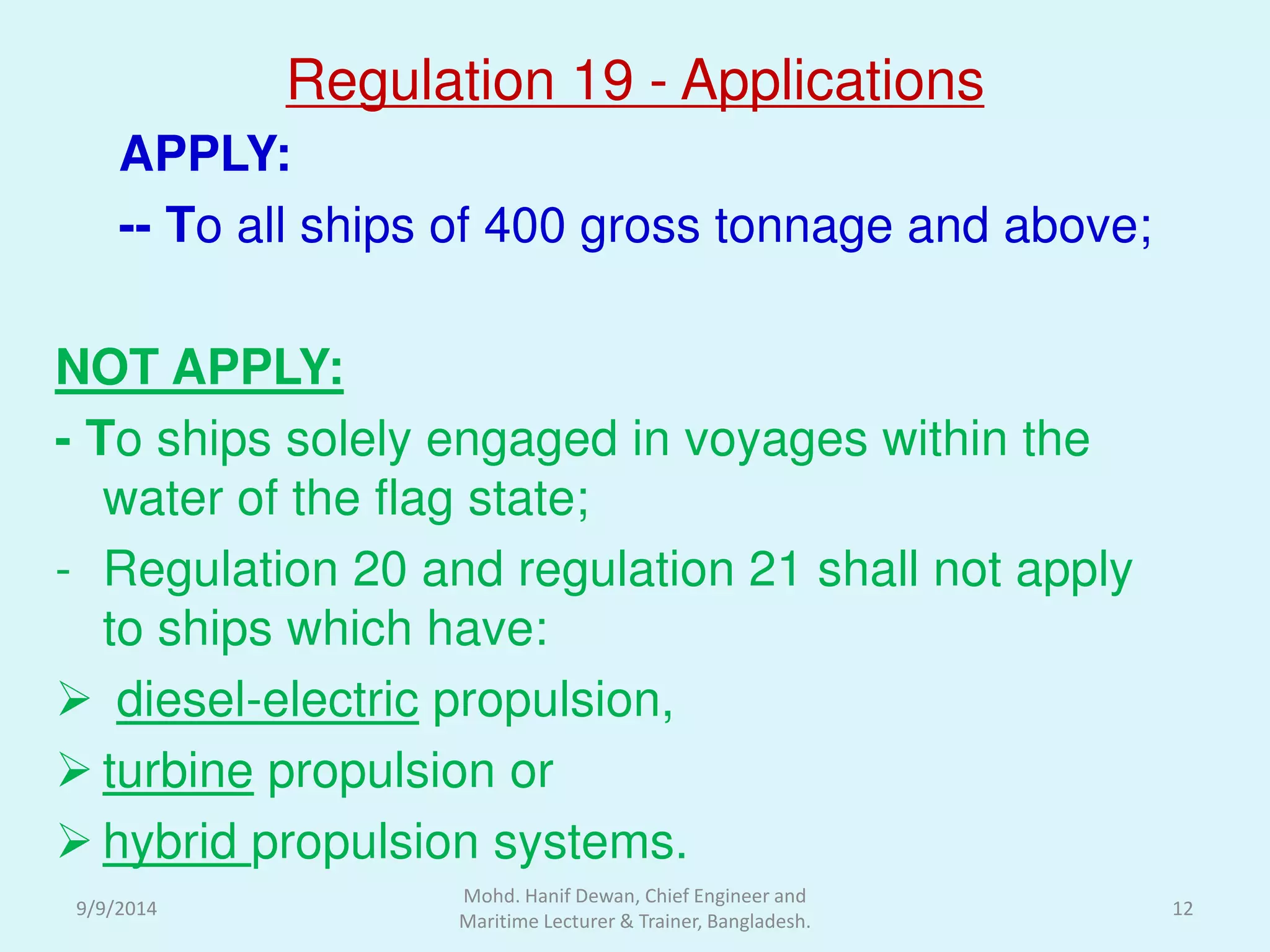 Regulation 19 - Applications

APPLY:

-- To all ships of 400 gross tonnage and above;

NOT APPLY:

- To ships solely engaged in voyages within the water of the flag state;

- Regulation 20 and regulation 21 shall not apply to ships which have:

➢ diesel-electric propulsion,

➢ turbine propulsion or

➢ hybrid propulsion systems.

9/9/2014

Mohd. Hanif Dewan, Chief Engineer and Maritime Lecturer & Trainer, Bangladesh.

12